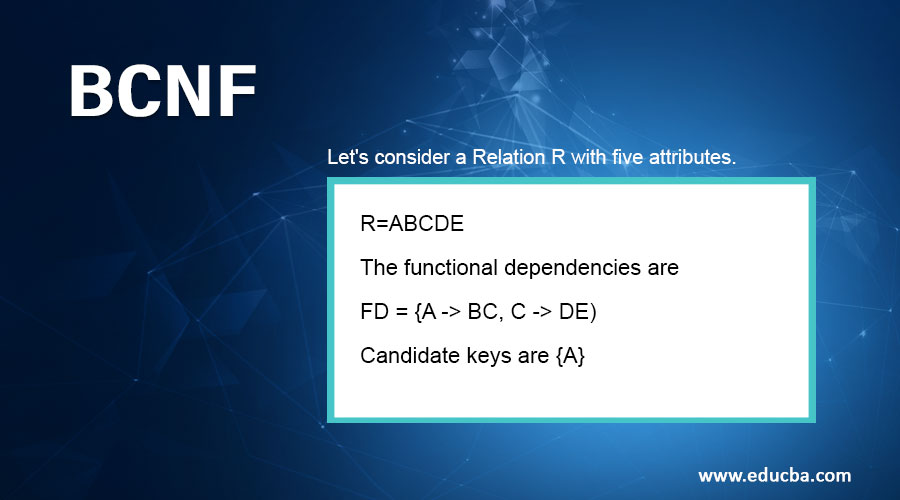 BCNF

Let's consider a Relation R with five attributes.

R=ABCDE

The functional dependencies are

FD = {A -> BC, C -> DE)

Candidate keys are {A}

www.educba.com